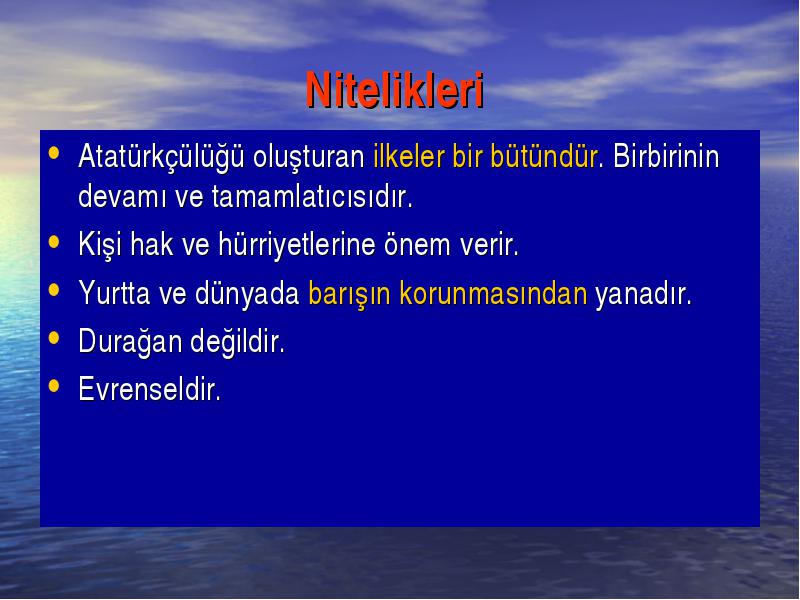 Nitelikleri

• Atatürkçülüğü oluşturan ilkeler bir bütündür. Birbirinin devamı ve tamamlatıcısıdır.
• Kişi hak ve hürriyetlerine önem verir.
• Yurtta ve dünyada barışın korunmasından yanadır.
• Durağan değildir.
• Evrenseldir.